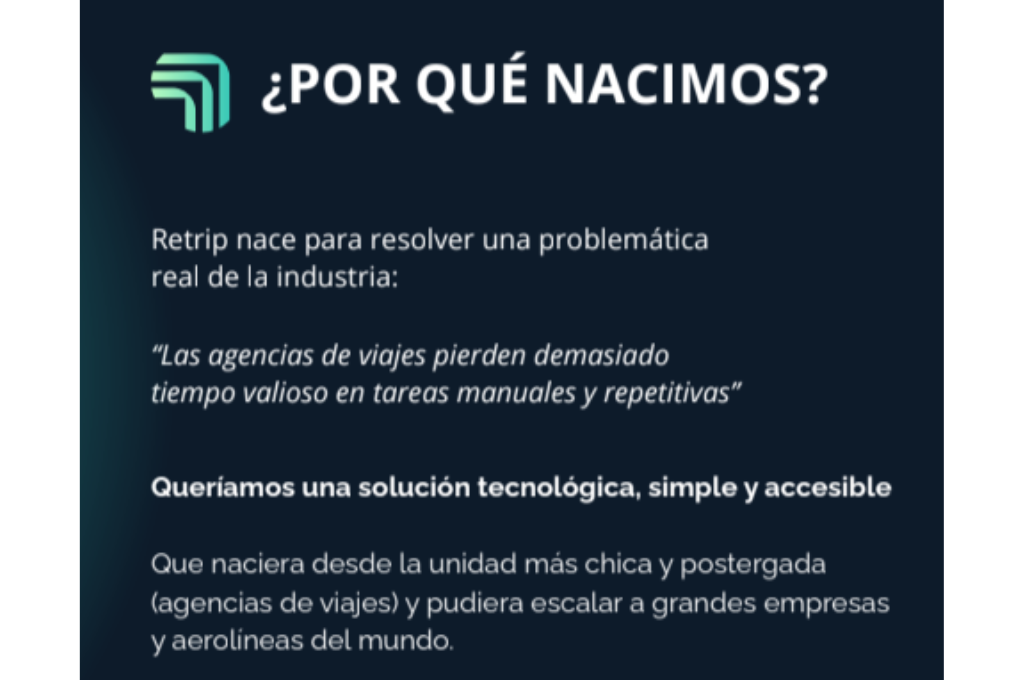 ¿POR QUÉ NACIMOS?

Retrip nace para resolver una problemática real de la industria:

"Las agencias de viajes pierden demasiado tiempo valioso en tareas manuales y repetitivas"

Queríamos una solución tecnológica, simple y accesible

Que naciera desde la unidad más chica y postergada (agencias de viajes) y pudiera escalar a grandes empresas y aerolíneas del mundo.